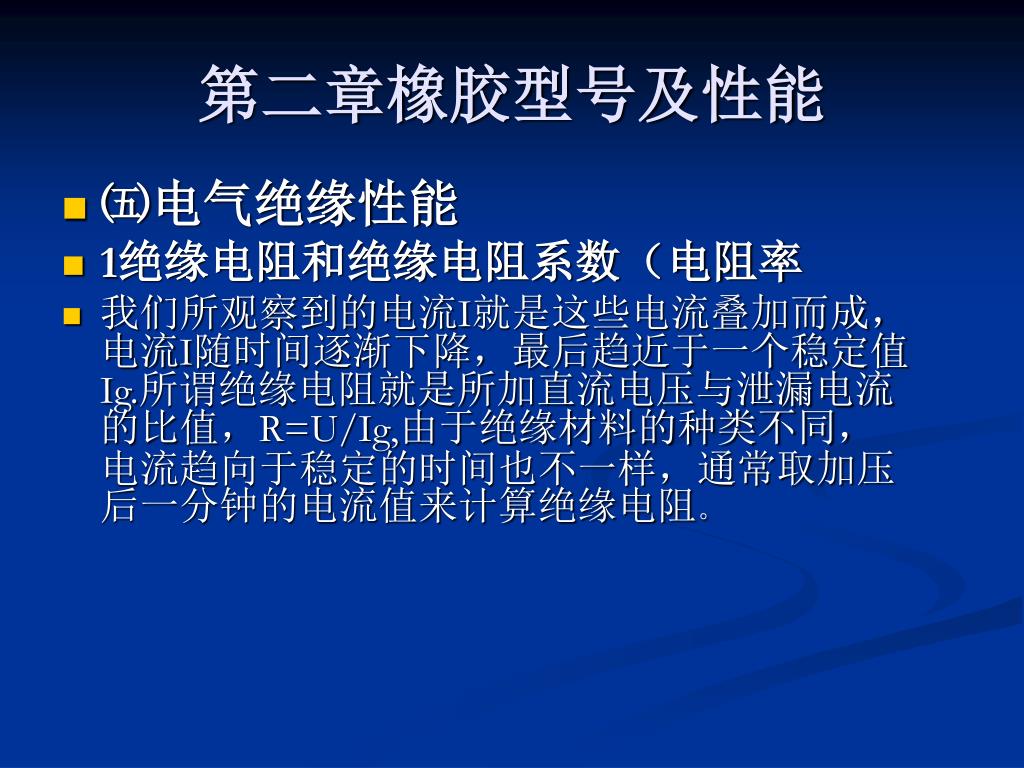 第二章橡胶型号及性能

㈤电气绝缘性能

1绝缘电阻和绝缘电阻系数（电阻率

我们所观察到的电流I就是这些电流叠加而成，电流I随时间逐渐下降，最后趋近于一个稳定值Ig.所谓绝缘电阻就是所加直流电压与泄漏电流的比值，R=U/Ig,由于绝缘材料的种类不同，电流趋向于稳定的时间也不一样，通常取加压后一分钟的电流值来计算绝缘电阻。